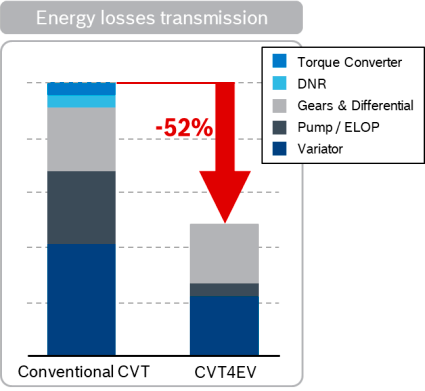 Energy losses transmission

Torque Converter
DNR
Gears & Differential
Pump / ELOP
Variator

-52%

Conventional CVT
CVT4EV